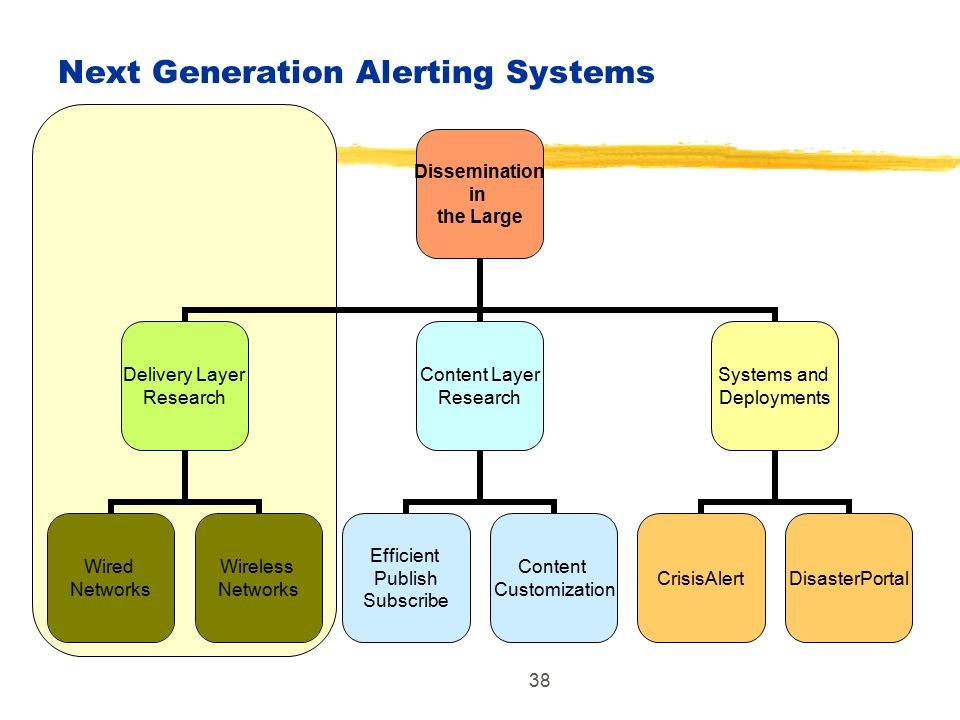 Next Generation Alerting Systems

Dissemination in the Large

Delivery Layer Research

Content Layer Research

Systems and Deployments

Wired Networks

Wireless Networks

Efficient Publish Subscribe

Content Customization

CrisisAlert

DisasterPortal

38